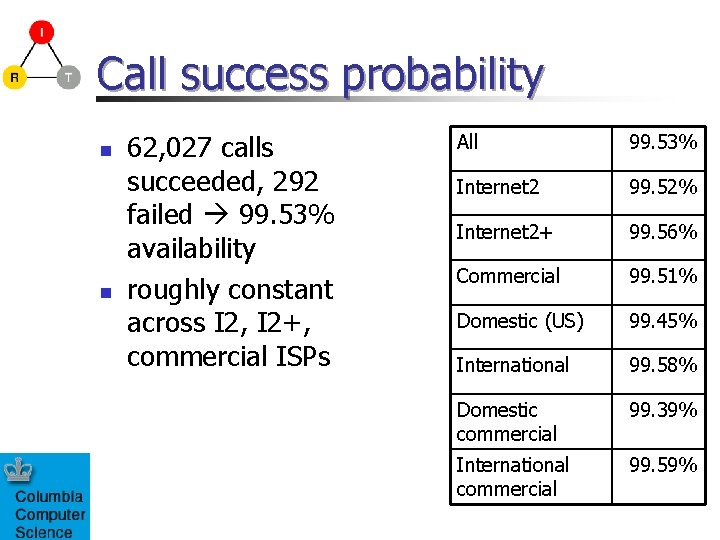 I

R T

Call success probability

- 62,027 calls succeeded, 292 failed → 99.53% availability
- roughly constant across I2, I2+, commercial ISPs

| All | 99.53% |
|---|---|
| Internet2 | 99.52% |
| Internet2+ | 99.56% |
| Commercial | 99.51% |
| Domestic (US) | 99.45% |
| International | 99.58% |
| Domestic commercial | 99.39% |
| International commercial | 99.59% |

Columbia Computer Science